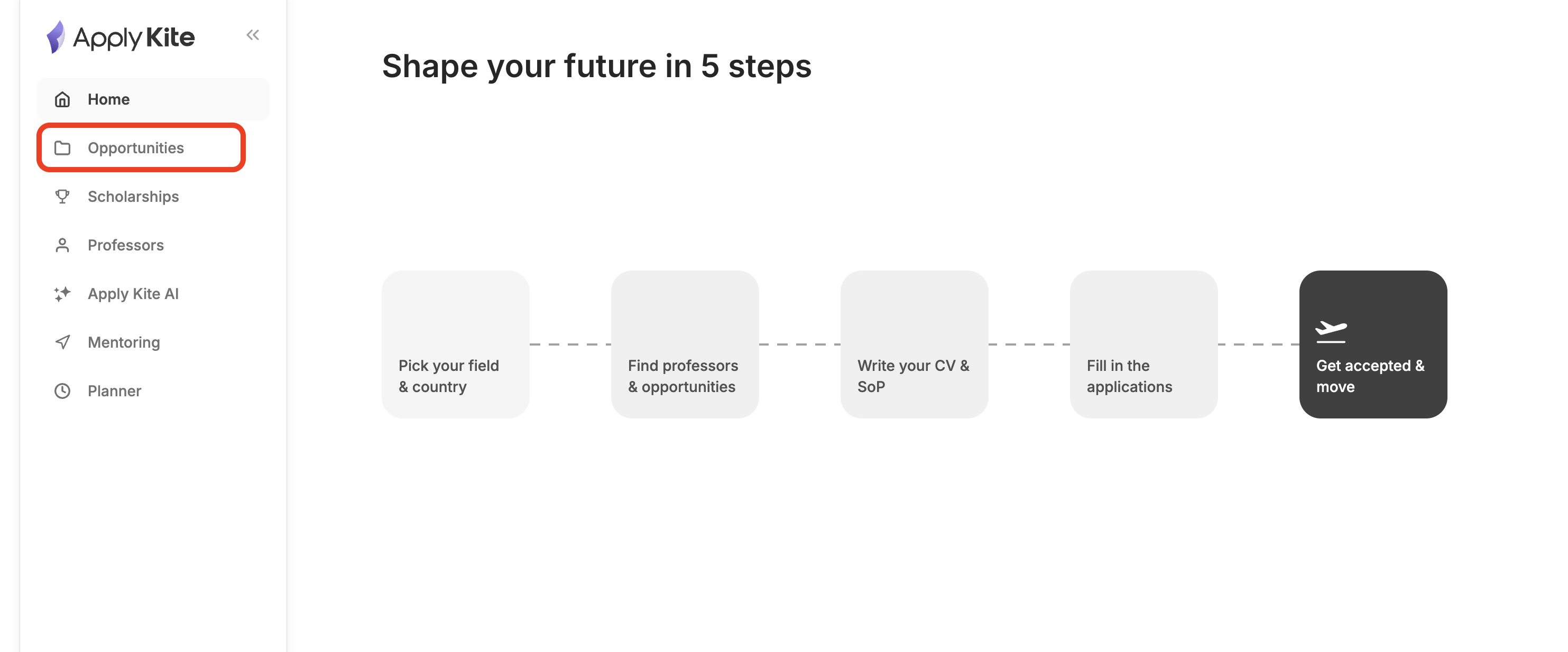 Apply Kite

Home

Opportunities

Scholarships

Professors

Apply Kite AI

Mentoring

Planner

Shape your future in 5 steps

Pick your field & country

Find professors & opportunities

Write your CV & SoP

Fill in the applications

Get accepted & move